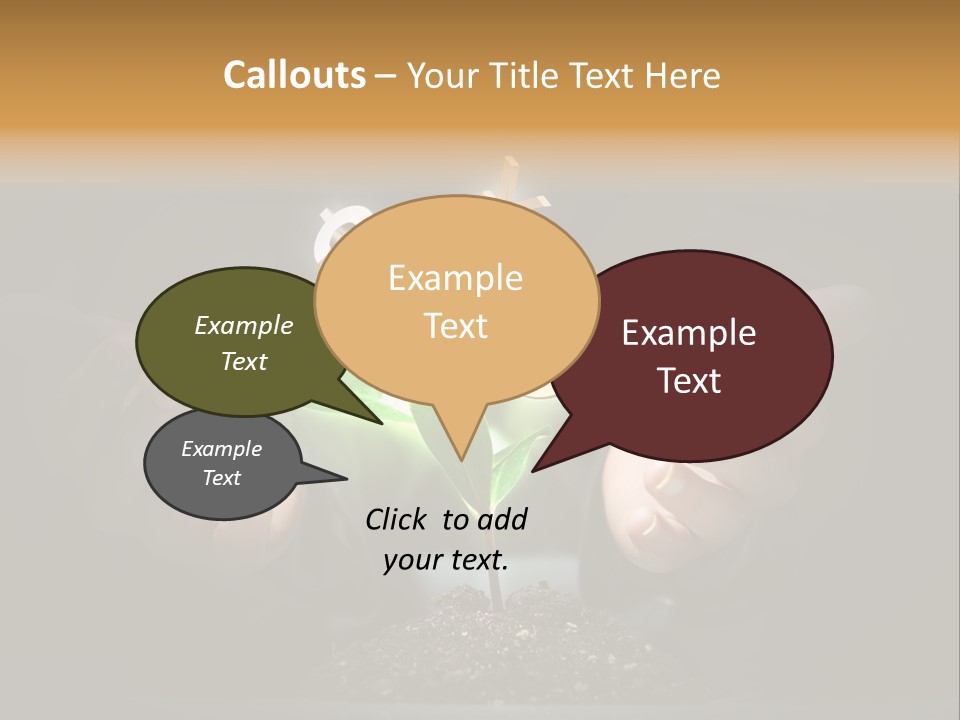 Callouts – Your Title Text Here

Example Text

Example Text

Example Text

Example Text

Click to add your text.